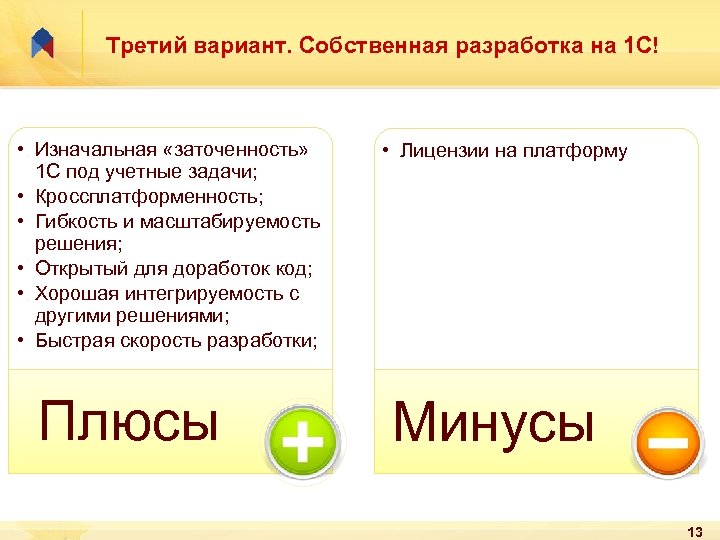 Третий вариант. Собственная разработка на 1С!

• Изначальная «заточенность» 1С под учетные задачи;
• Кроссплатформенность;
• Гибкость и масштабируемость решения;
• Открытый для доработок код;
• Хорошая интегрируемость с другими решениями;
• Быстрая скорость разработки;

Плюсы

• Лицензии на платформу

Минусы

13